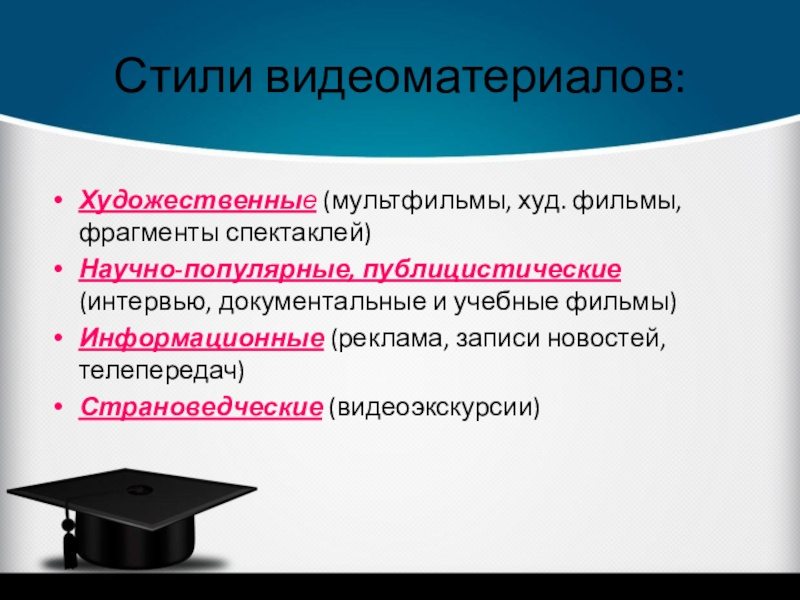 Стили видеоматериалов:

• Художественные (мультфильмы, худ. фильмы, фрагменты спектаклей)
• Научно-популярные, публицистические (интервью, документальные и учебные фильмы)
• Информационные (реклама, записи новостей, телепередач)
• Страноведческие (видеоэкскурсии)